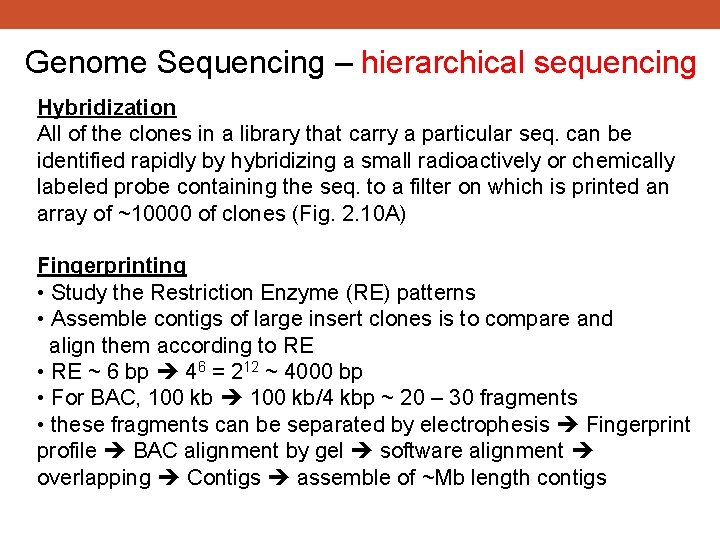 Genome Sequencing – hierarchical sequencing

Hybridization
All of the clones in a library that carry a particular seq. can be identified rapidly by hybridizing a small radioactively or chemically labeled probe containing the seq. to a filter on which is printed an array of ~10000 of clones (Fig. 2.10A)

Fingerprinting
• Study the Restriction Enzyme (RE) patterns
• Assemble contigs of large insert clones is to compare and align them according to RE
• RE ~ 6 bp ➔ $4^6 = 2^{12}$ ~ 4000 bp
• For BAC, 100 kb ➔ 100 kb/4 kbp ~ 20 – 30 fragments
• these fragments can be separated by electrophesis ➔ Fingerprint profile ➔ BAC alignment by gel ➔ software alignment ➔ overlapping ➔ Contigs ➔ assemble of ~Mb length contigs